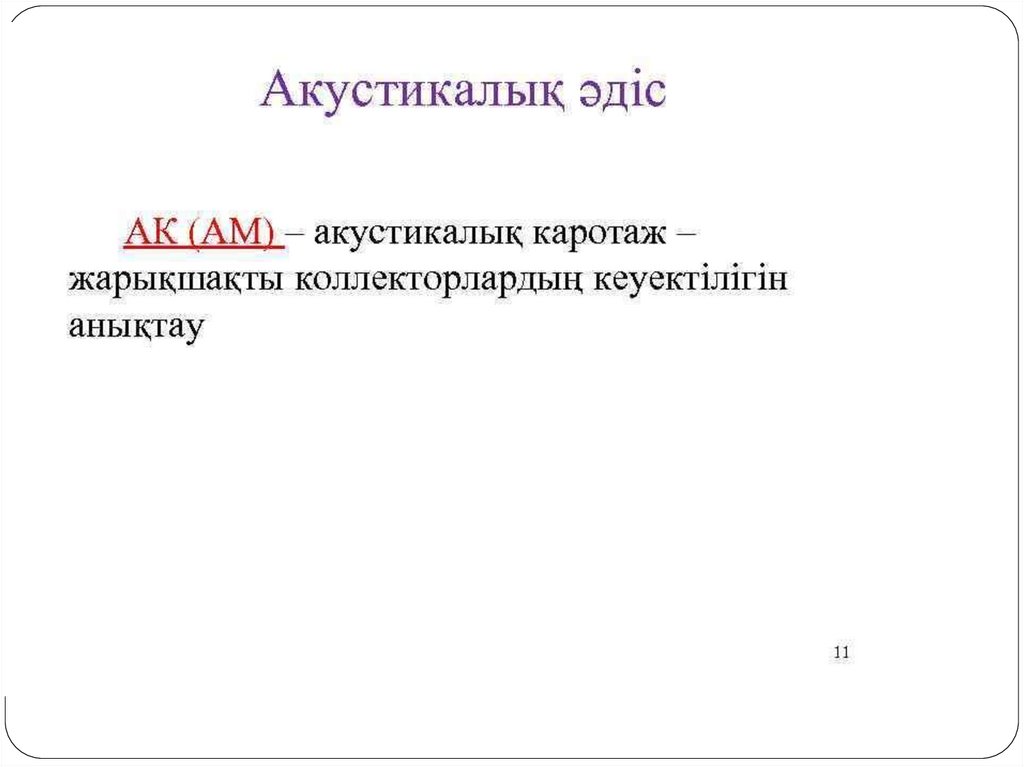 Акустикалық әдіс

АК (АМ) – акустикалық каротаж – жарықшақты коллекторлардың кеуектілігін анықтау

11